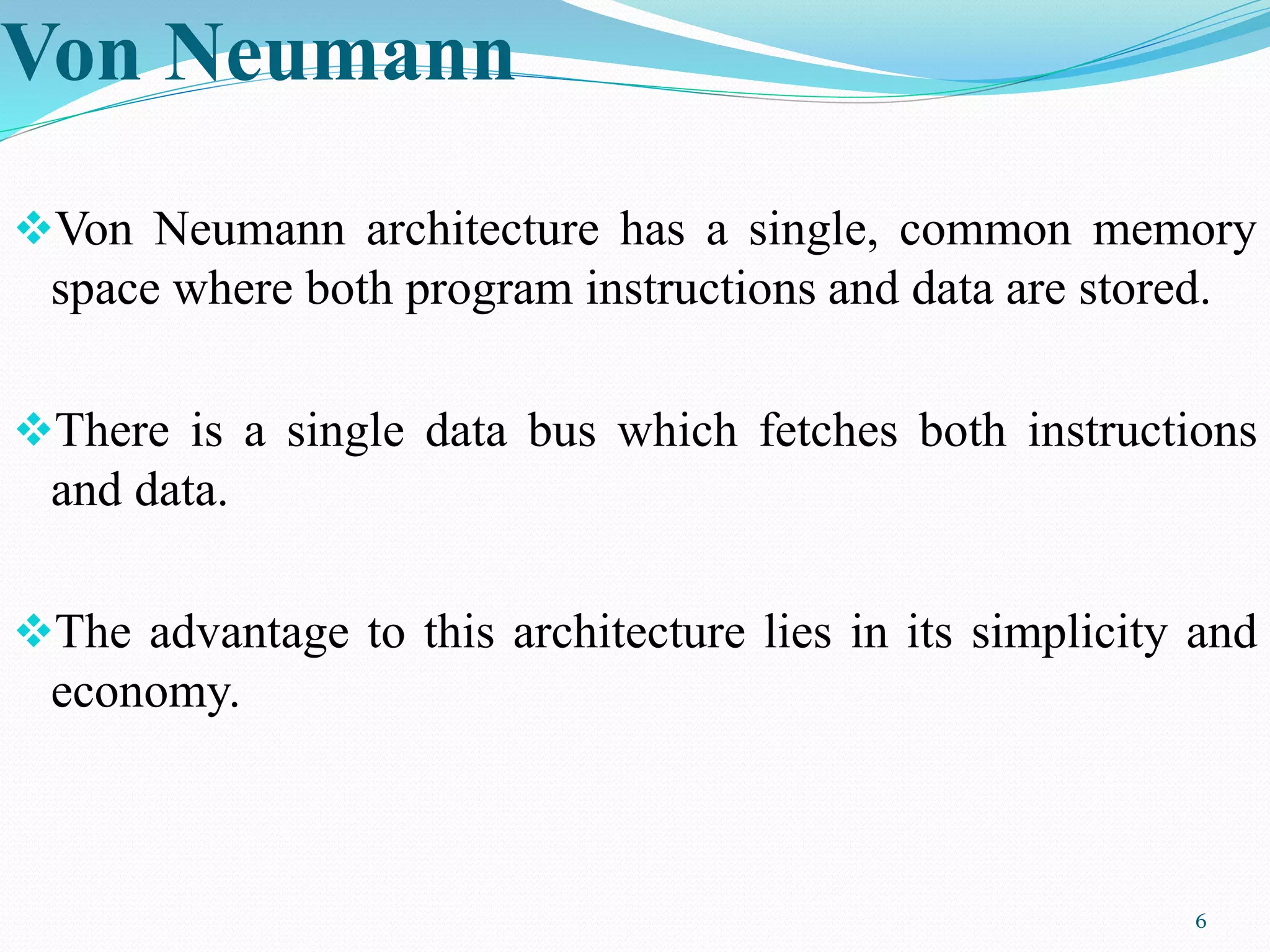 Von Neumann

❖Von Neumann architecture has a single, common memory space where both program instructions and data are stored.

❖There is a single data bus which fetches both instructions and data.

❖The advantage to this architecture lies in its simplicity and economy.

6